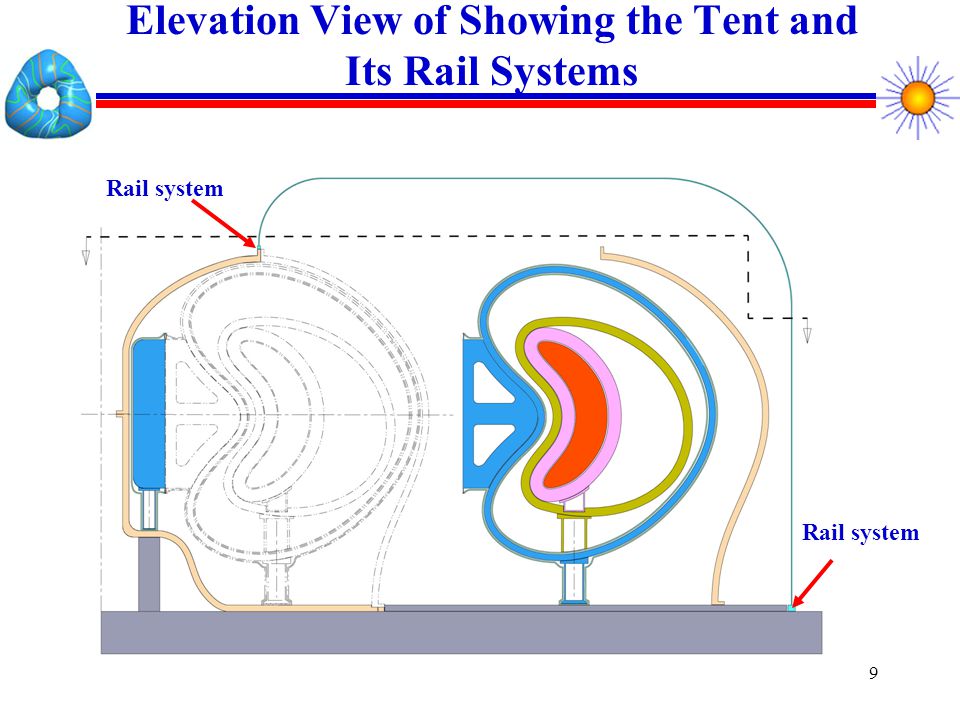 Elevation View of Showing the Tent and Its Rail Systems

Rail system

Rail system

9